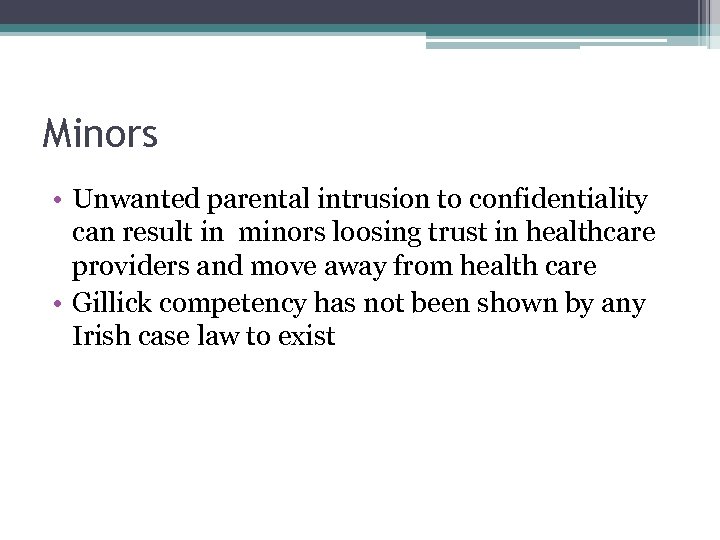 Minors

• Unwanted parental intrusion to confidentiality can result in minors loosing trust in healthcare providers and move away from health care
• Gillick competency has not been shown by any Irish case law to exist